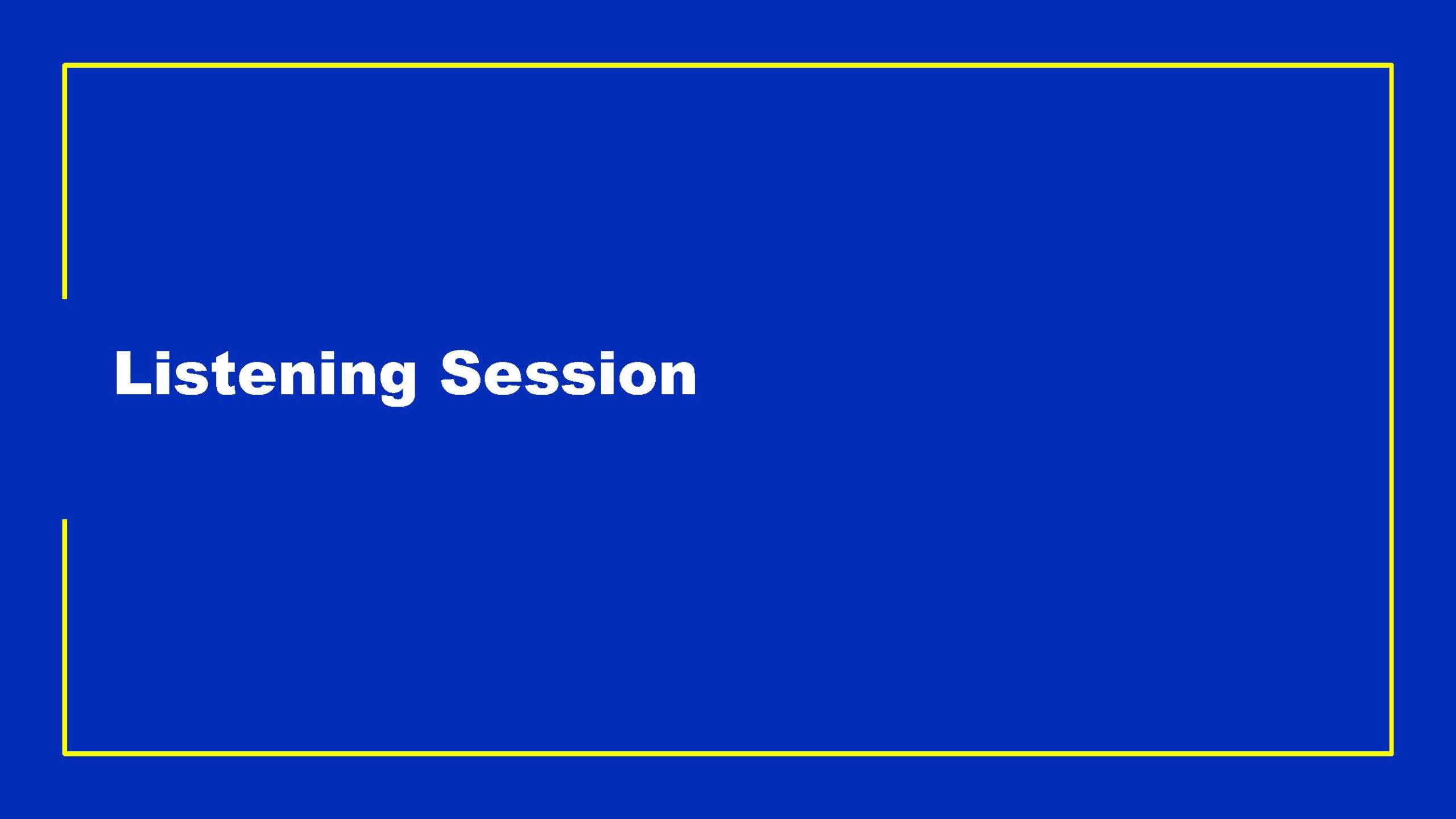 Listening Session